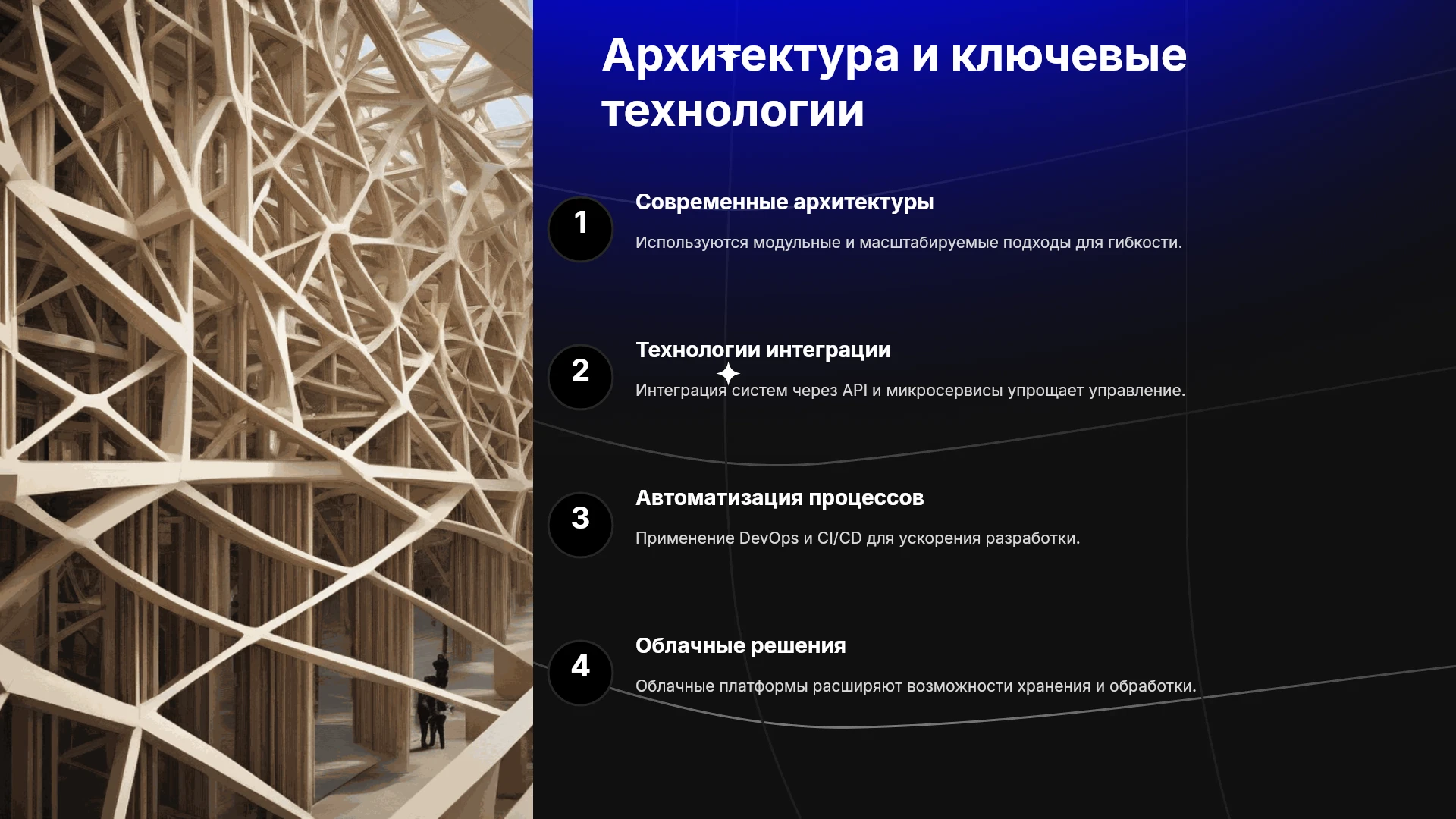 Архитектура и ключевые технологии

1
Современные архитектуры
Используются модульные и масштабируемые подходы для гибкости.

2
Технологии интеграции
Интеграция систем через API и микросервисы упрощает управление.

3
Автоматизация процессов
Применение DevOps и CI/CD для ускорения разработки.

4
Облачные решения
Облачные платформы расширяют возможности хранения и обработки.